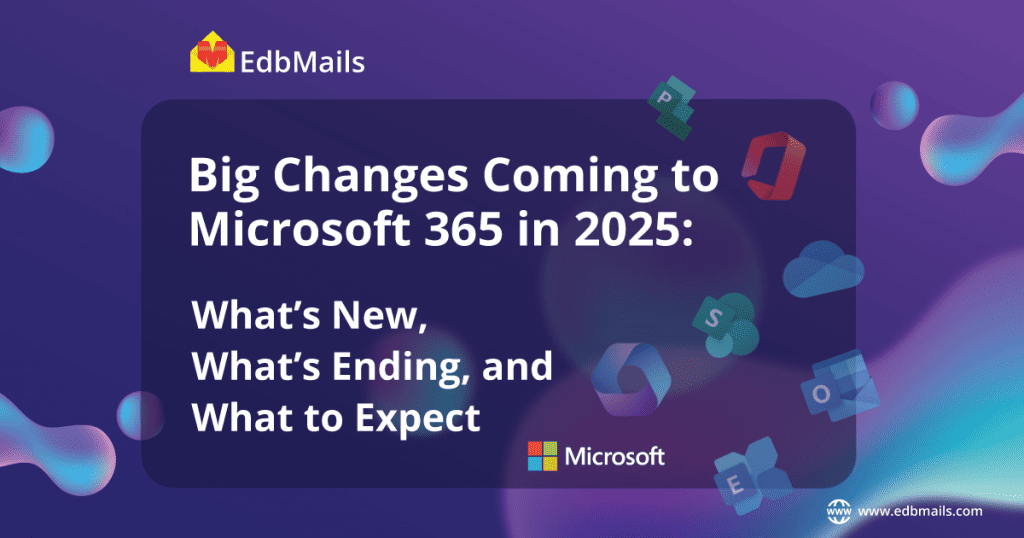 EdbMails

Big Changes Coming to Microsoft 365 in 2025:

What's New, What's Ending, and What to Expect

P

S

O

E

Microsoft

www.edbmails.com